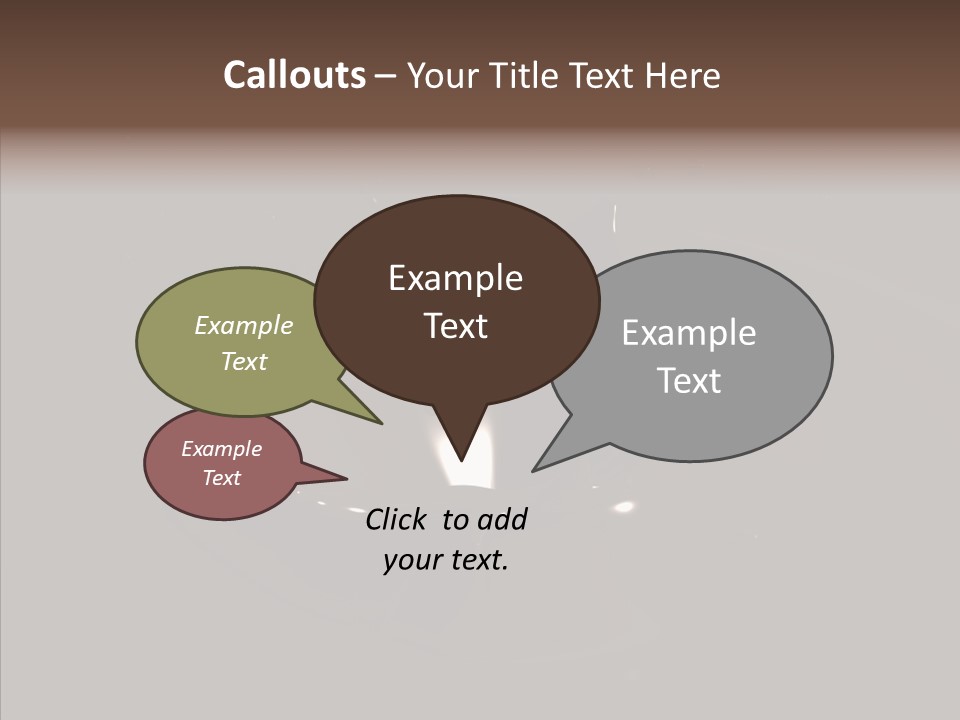 Callouts – Your Title Text Here

Example Text

Example Text

Example Text

Example Text

Click to add your text.